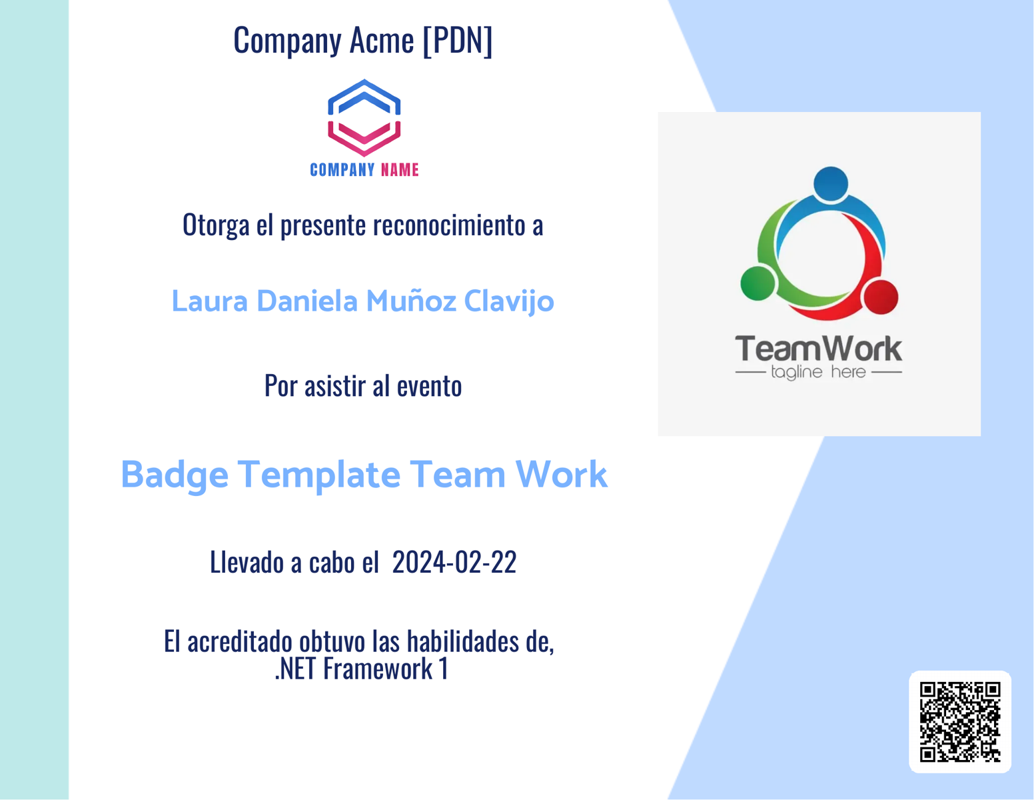 Company Acme [PDN]

COMPANY NAME

Otorga el presente reconocimiento a

Laura Daniela Muñoz Clavijo

Por asistir al evento

Badge Template Team Work

Llevado a cabo el 2024-02-22

El acreditado obtuvo las habilidades de, .NET Framework 1

TeamWork
tagline here